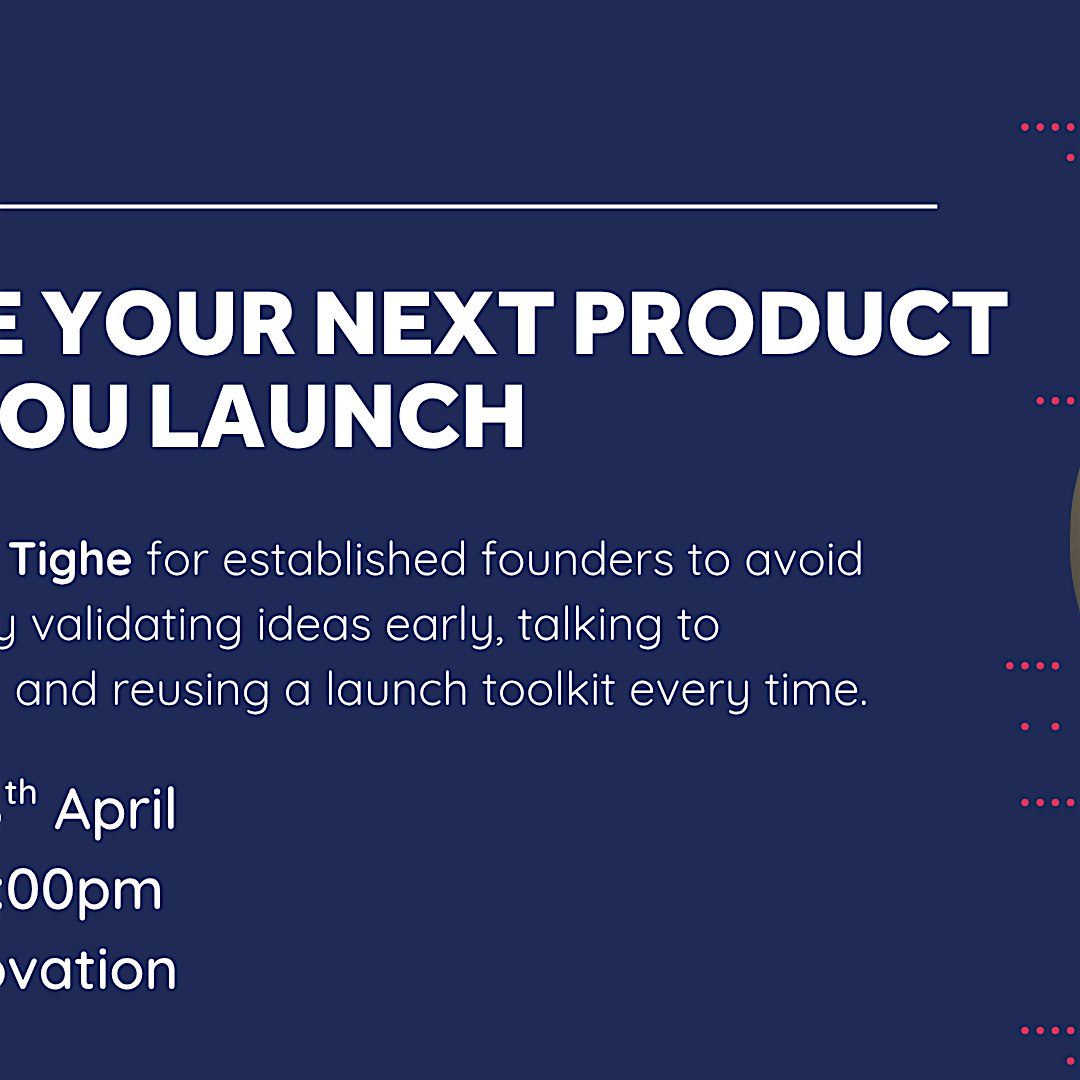 E YOUR NEXT PRODUCT
OU LAUNCH

Tighe for established founders to avoid y validating ideas early, talking to and reusing a launch toolkit every time.

th April
:00pm
ovation